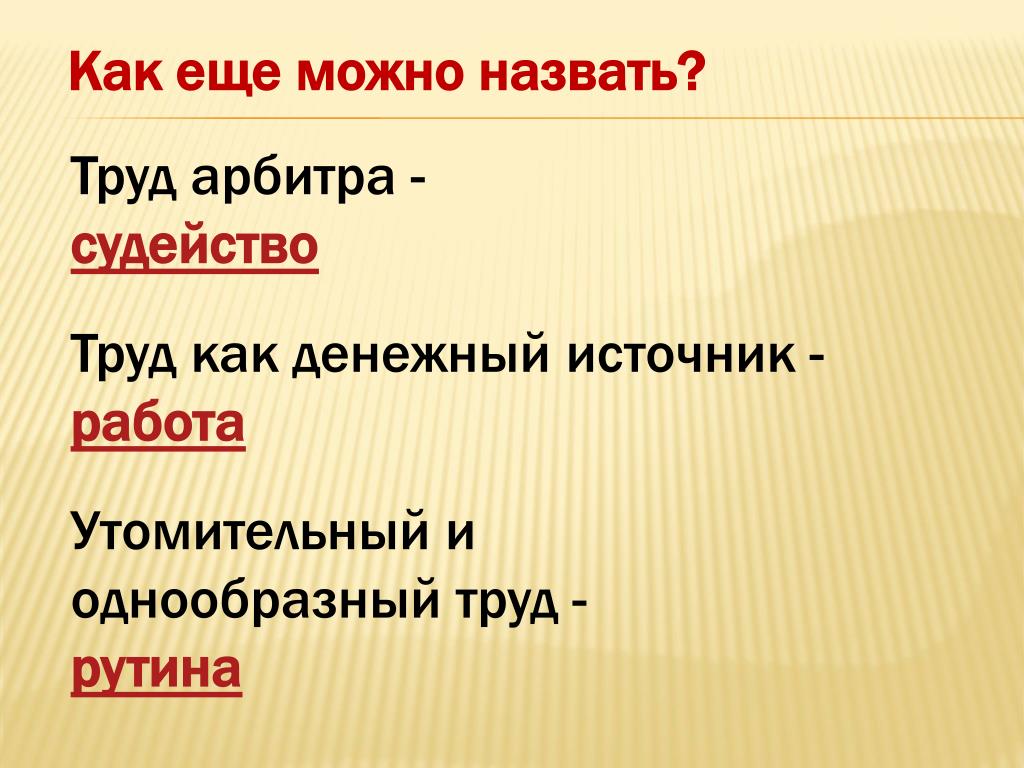 Как еще можно назвать?

Труд арбитра - судейство

Труд как денежный источник - работа

Утомительный и однообразный труд - рутина